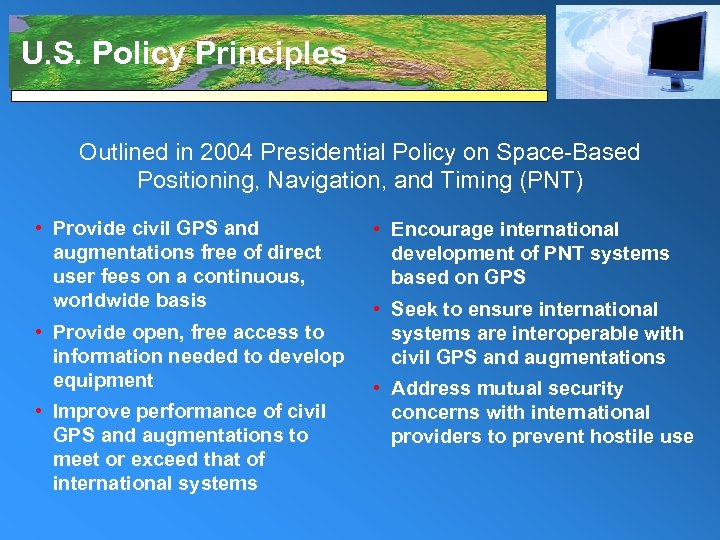 U.S. Policy Principles

Outlined in 2004 Presidential Policy on Space-Based Positioning, Navigation, and Timing (PNT)

• Provide civil GPS and augmentations free of direct user fees on a continuous, worldwide basis
• Provide open, free access to information needed to develop equipment
• Improve performance of civil GPS and augmentations to meet or exceed that of international systems

• Encourage international development of PNT systems based on GPS
• Seek to ensure international systems are interoperable with civil GPS and augmentations
• Address mutual security concerns with international providers to prevent hostile use